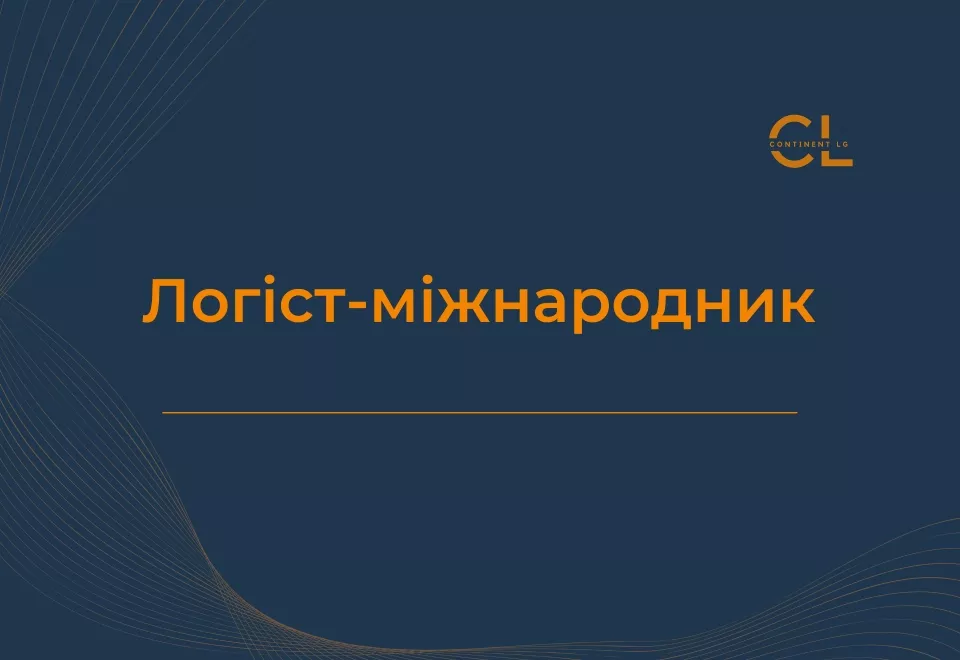 CL
CONTINENT LG

Логіст-міжнародник